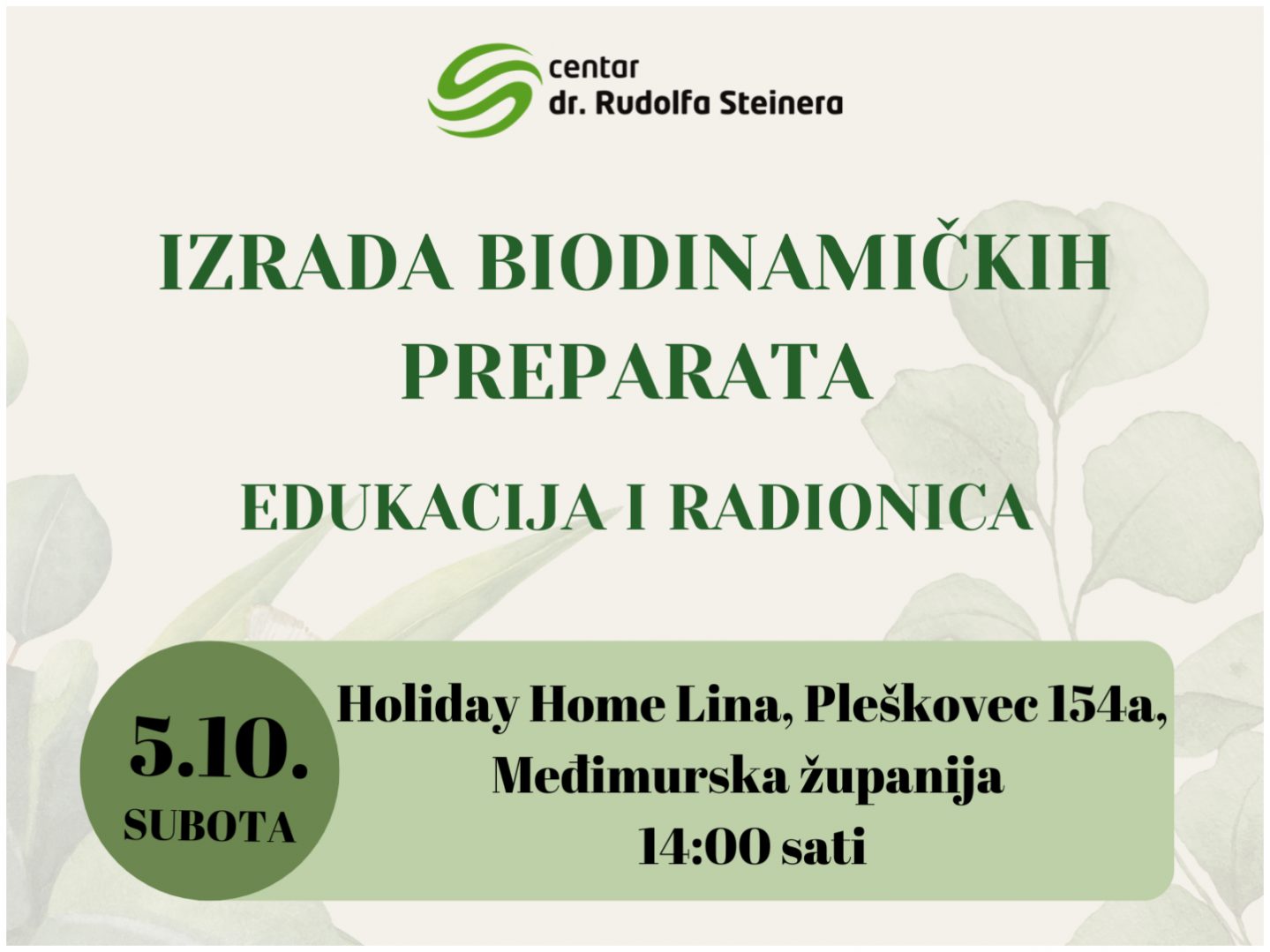 centar
dr. Rudolfa Steinera

IZRADA BIODINAMIČKIH PREPARATA

EDUKACIJA I RADIONICA

5.10.
SUBOTA

Holiday Home Lina, Pleškovec 154a,
Međimurska županija
14:00 sati